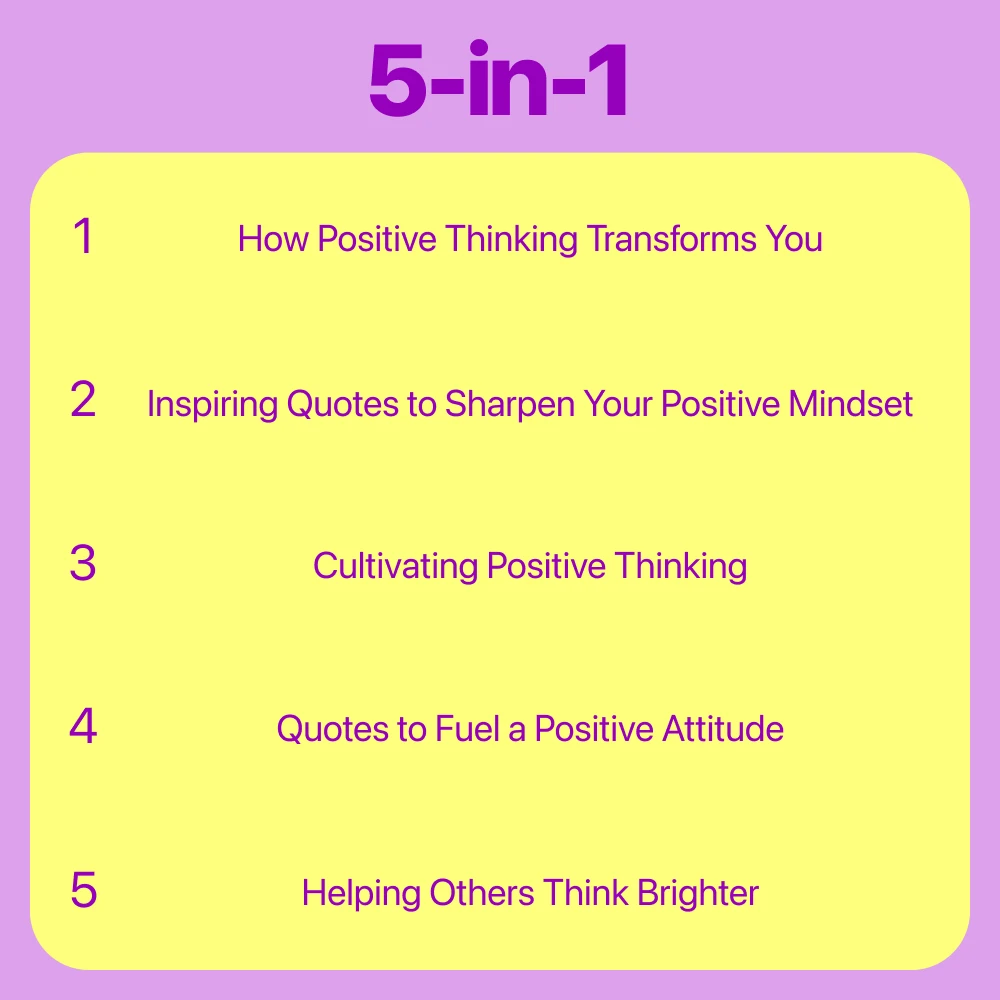 5-in-1

1 How Positive Thinking Transforms You

2 Inspiring Quotes to Sharpen Your Positive Mindset

3 Cultivating Positive Thinking

4 Quotes to Fuel a Positive Attitude

5 Helping Others Think Brighter